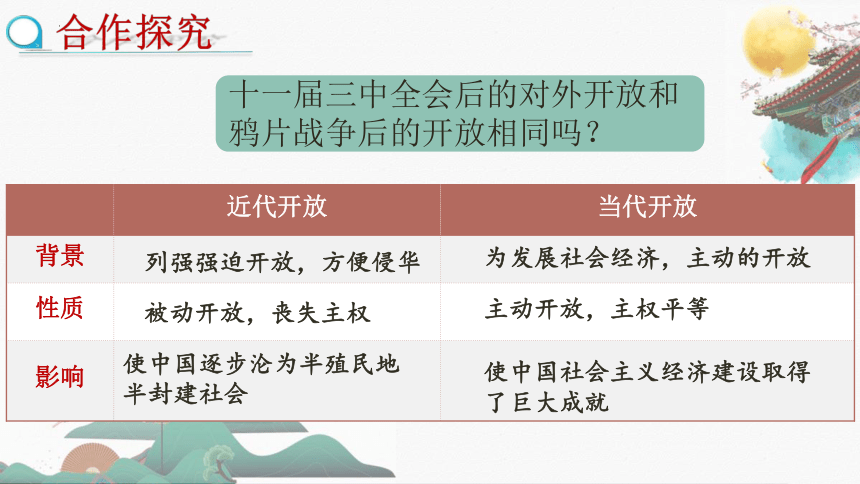 合作探究

十一届三中全会后的对外开放和鸦片战争后的开放相同吗？

| | 近代开放 | 当代开放 |
|---|---|---|
| 背景 | 列强强迫开放，方便侵华 | 为发展社会经济，主动的开放 |
| 性质 | 被动开放，丧失主权 | 主动开放，主权平等 |
| 影响 | 使中国逐步沦为半殖民地半封建社会 | 使中国社会主义经济建设取得了巨大成就 |